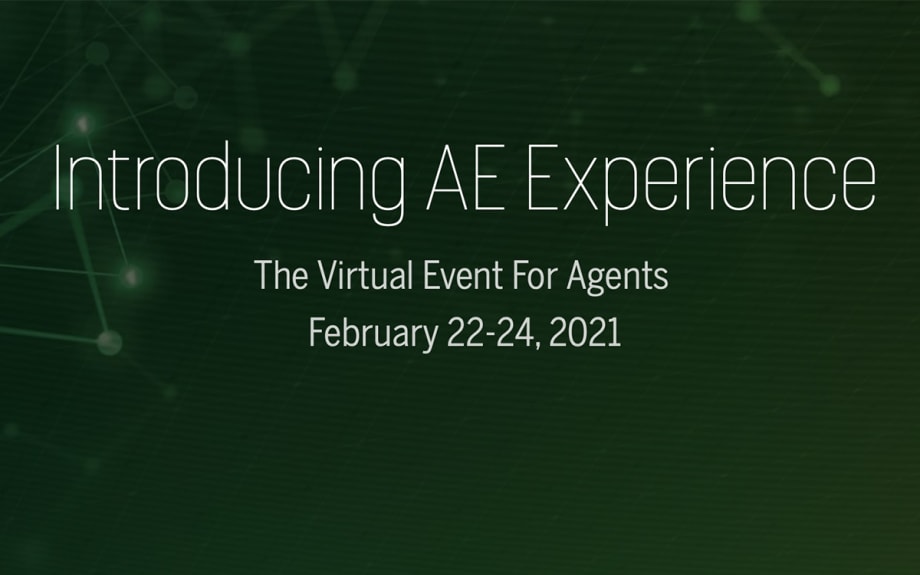 Introducing AE Experience

The Virtual Event For Agents
February 22-24, 2021